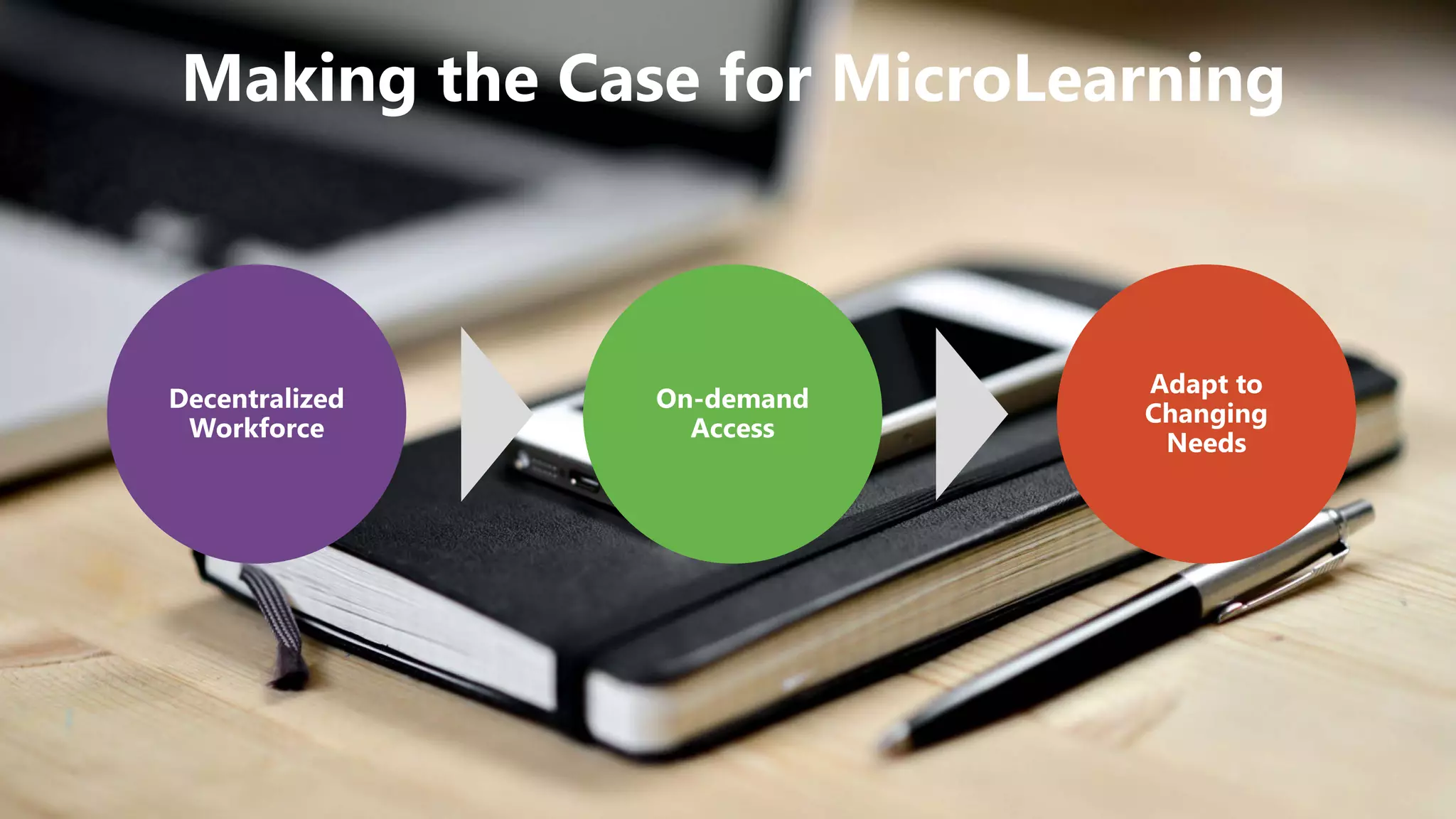 Making the Case for MicroLearning

Decentralized Workforce

On-demand Access

Adapt to Changing Needs